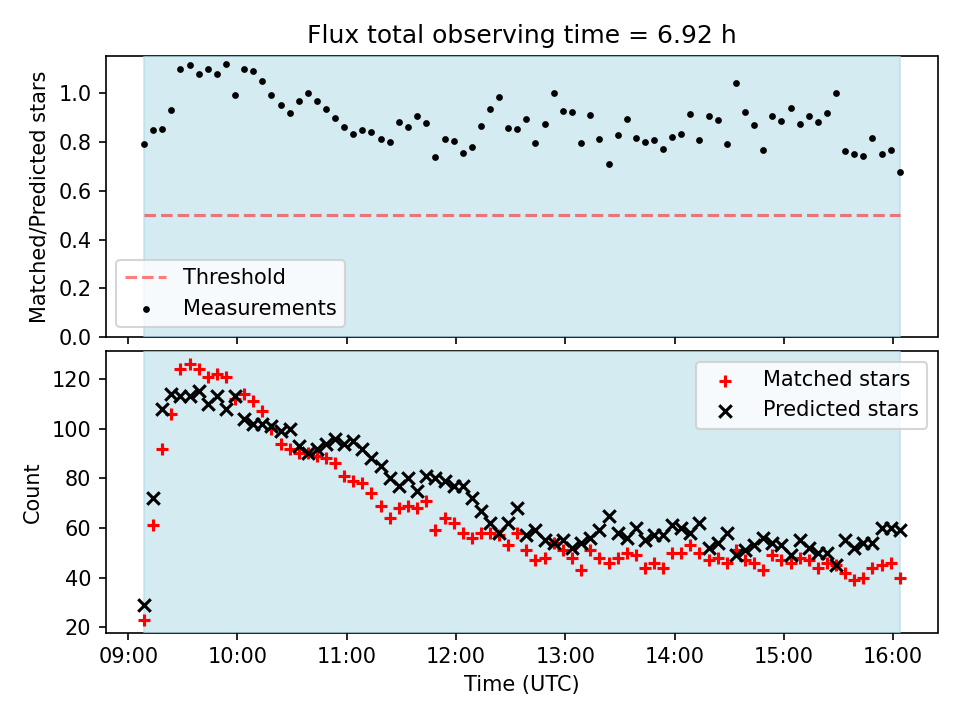 Flux total observing time = 6.92 h

Matched/Predicted stars

1.0
0.8
0.6
0.4
0.2
0.0

Threshold
Measurements

Count

120
100
80
60
40
20

Matched stars
Predicted stars

09:00
10:00
11:00
12:00
13:00
14:00
15:00
16:00

Time (UTC)